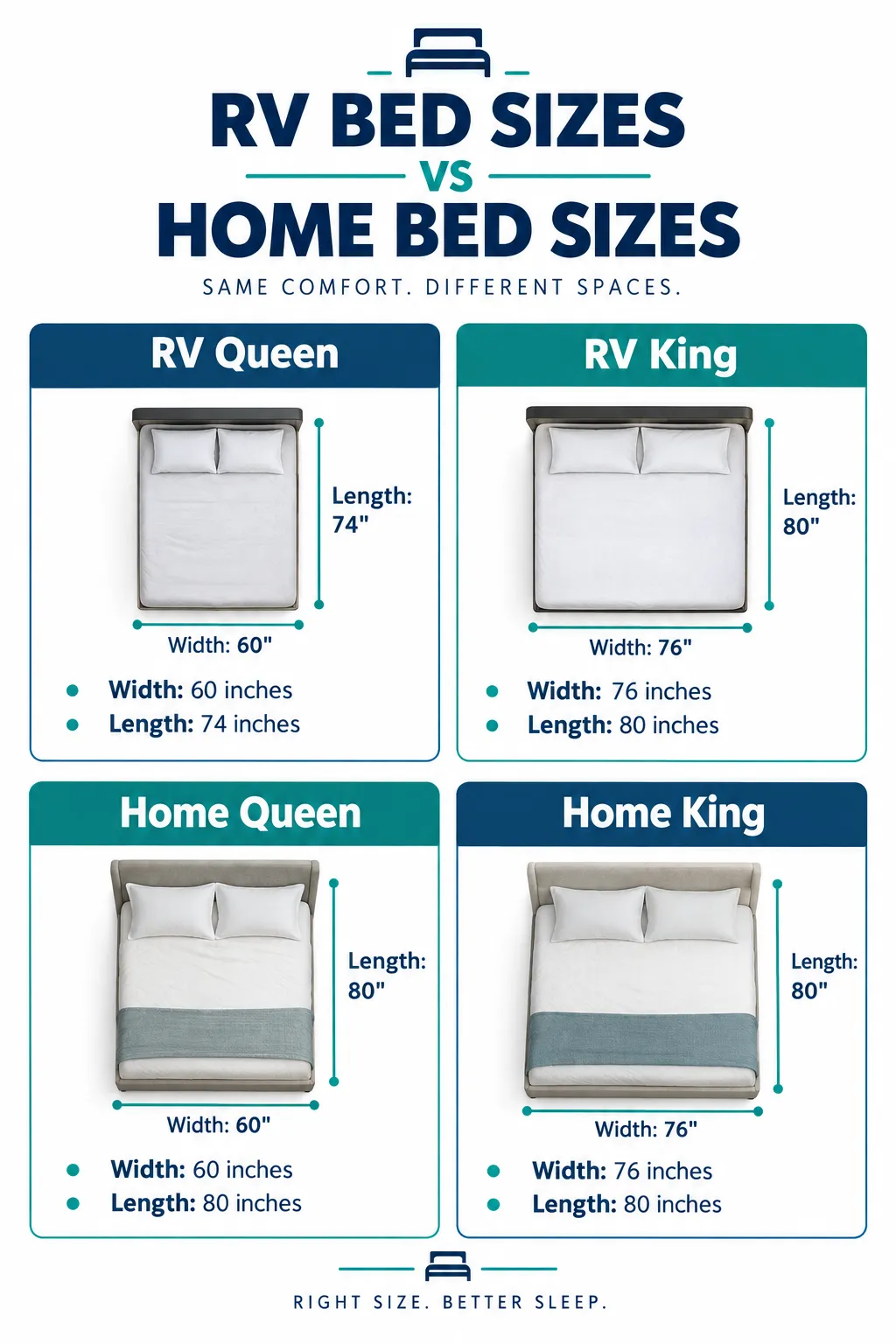 RV BED SIZES
VS
HOME BED SIZES
SAME COMFORT. DIFFERENT SPACES.

RV Queen

Length: 74"

Width: 60"

Width: 60 inches
Length: 74 inches

RV King

Length: 80"

Width: 76"

Width: 76 inches
Length: 80 inches

Home Queen

Length: 80"

Width: 60"

Width: 60 inches
Length: 80 inches

Home King

Length: 80"

Width: 76"

Width: 76 inches
Length: 80 inches

RIGHT SIZE. BETTER SLEEP.